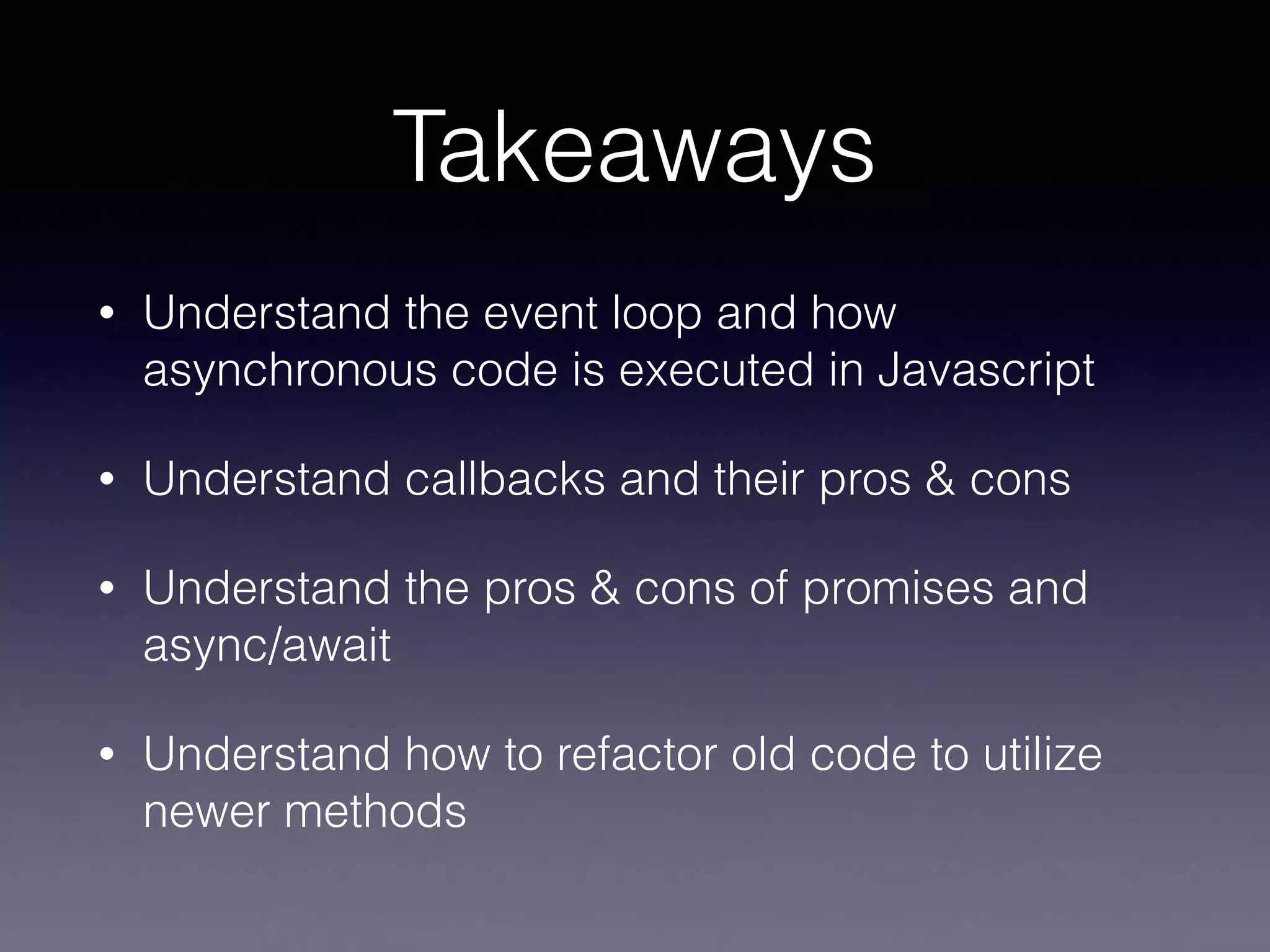 Takeaways

• Understand the event loop and how asynchronous code is executed in Javascript

• Understand callbacks and their pros & cons

• Understand the pros & cons of promises and async/await

• Understand how to refactor old code to utilize newer methods